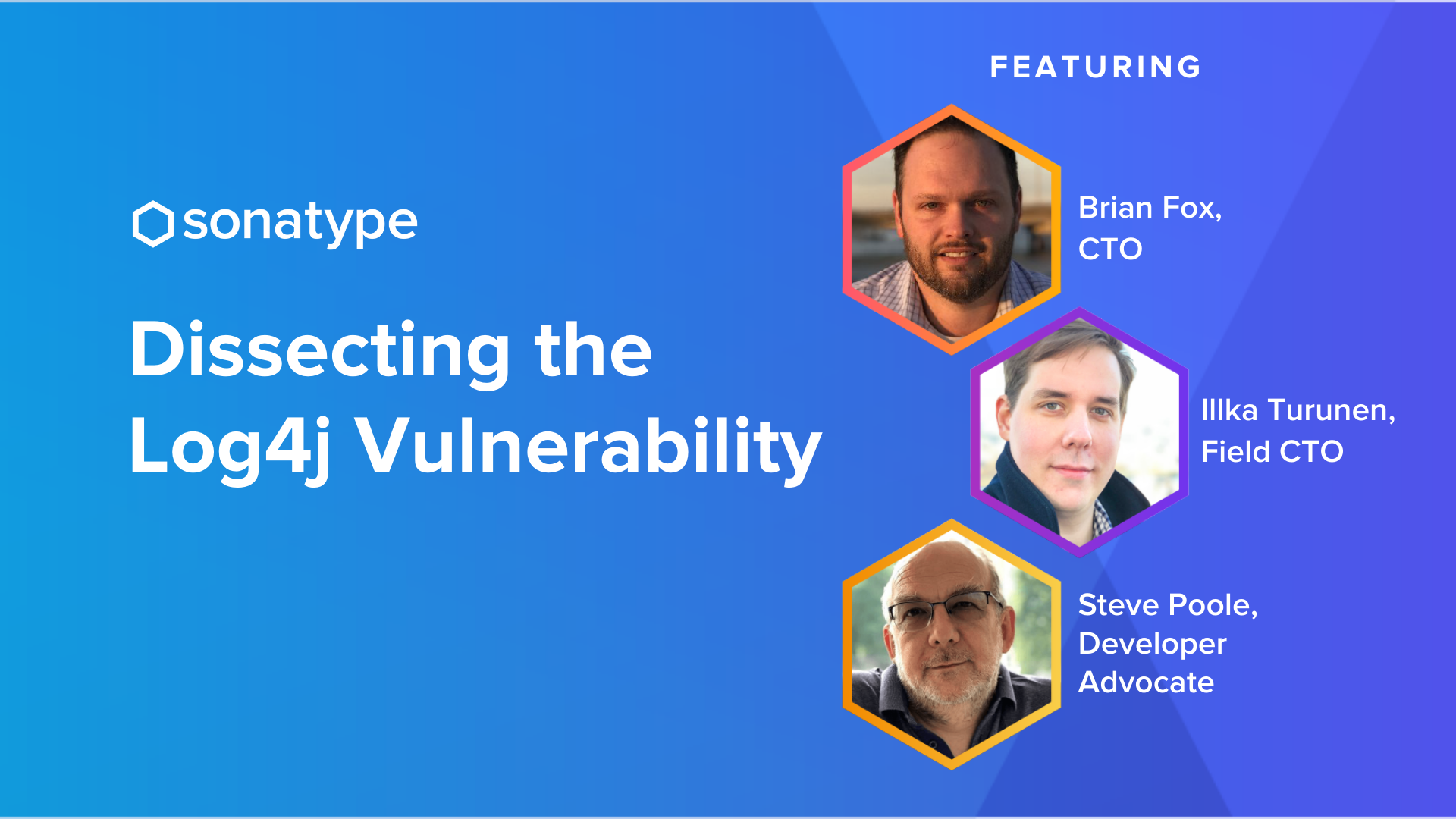 sonatype

Dissecting the Log4j Vulnerability

FEATURING

Brian Fox, CTO

Illka Turunen, Field CTO

Steve Poole, Developer Advocate